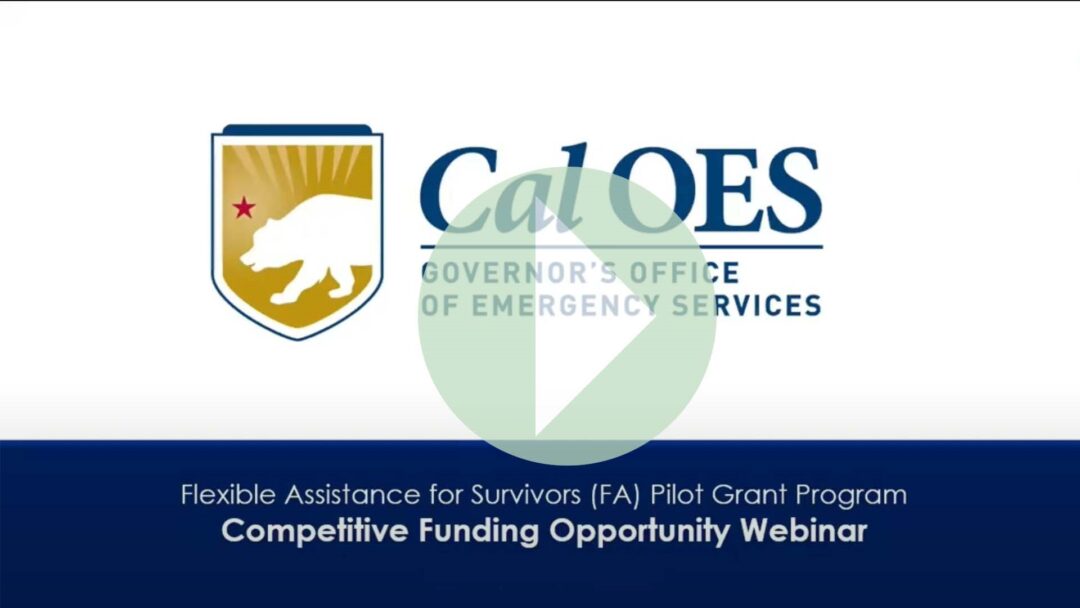 Cal OES
GOVERNOR'S OFFICE
OF EMERGENCY SERVICES

Flexible Assistance for Survivors (FA) Pilot Grant Program
Competitive Funding Opportunity Webinar